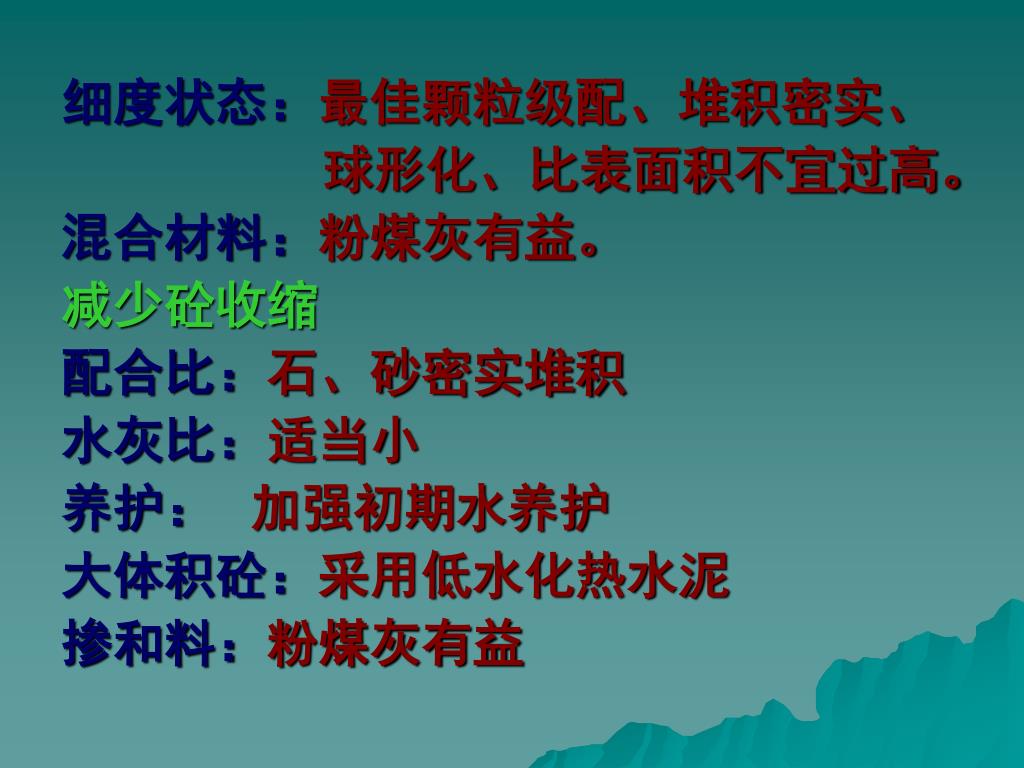 细度状态：最佳颗粒级配、堆积密实、球形化、比表面积不宜过高。
混合材料：粉煤灰有益。
减少砼收缩
配合比：石、砂密实堆积
水灰比：适当小
养护： 加强初期水养护
大体积砼：采用低水化热水泥
掺和料：粉煤灰有益